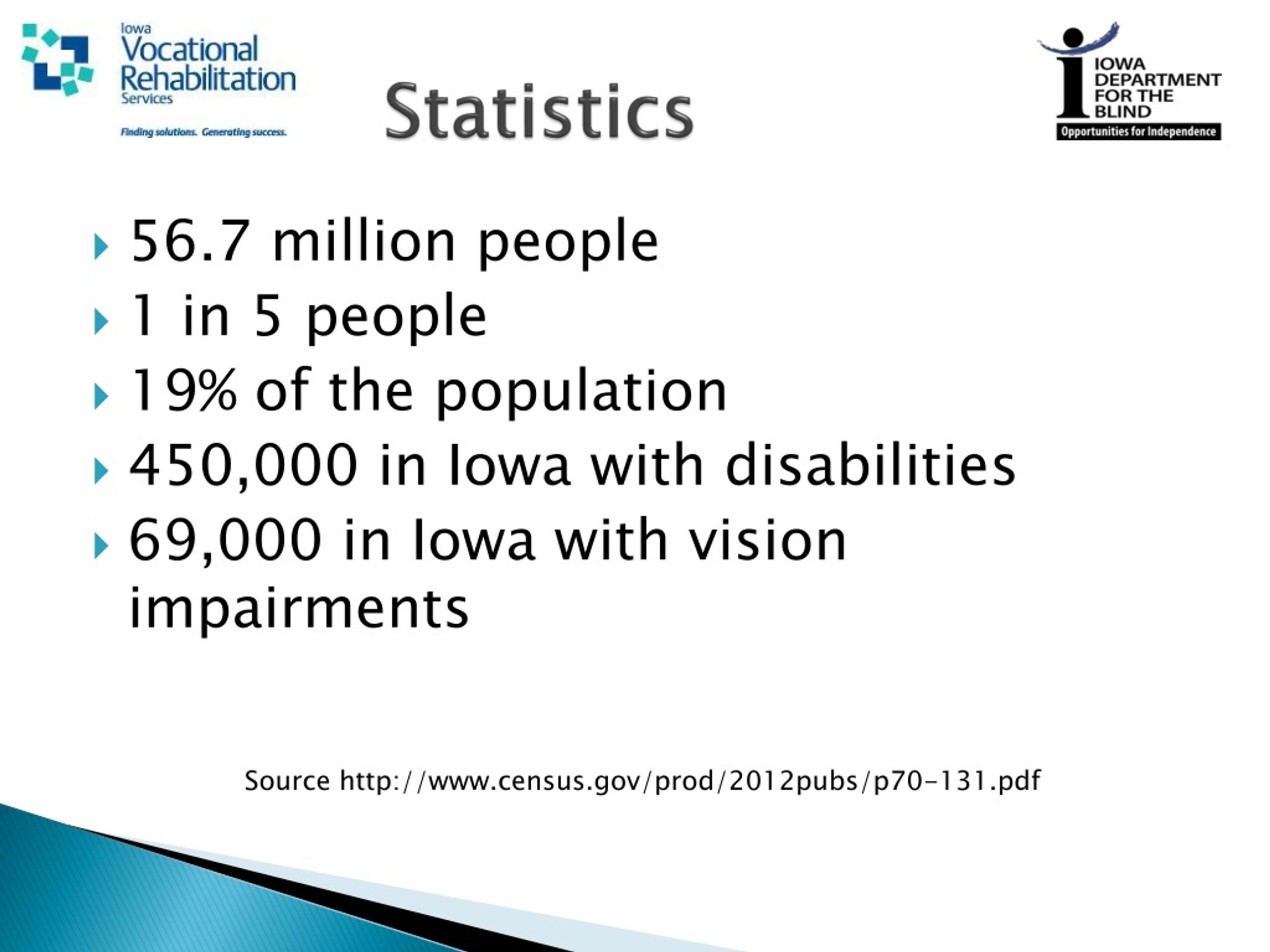 Iowa Vocational Rehabilitation Services

Finding solutions. Generating success.

Statistics

IOWA DEPARTMENT FOR THE BLIND

Opportunities for Independence

56.7 million people
1 in 5 people
19% of the population
450,000 in Iowa with disabilities
69,000 in Iowa with vision impairments

Source http://www.census.gov/prod/2012pubs/p70-131.pdf